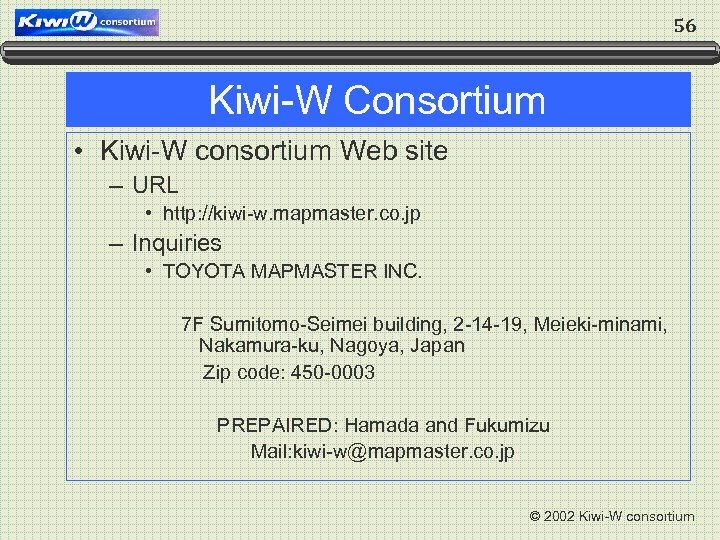 KiwiW consortium

56

Kiwi-W Consortium

• Kiwi-W consortium Web site
– URL
• http://kiwi-w.mapmaster.co.jp
– Inquiries
• TOYOTA MAPMASTER INC.

7F Sumitomo-Seimei building, 2-14-19, Meieki-minami, Nakamura-ku, Nagoya, Japan
Zip code: 450-0003

PREPAIRED: Hamada and Fukumizu
Mail:kiwi-w@mapmaster.co.jp

© 2002 Kiwi-W consortium